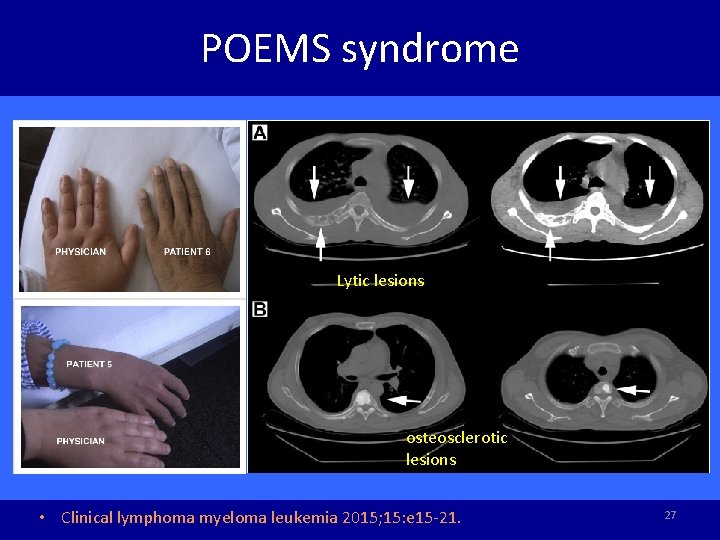 POEMS syndrome

PHYSICIAN

PATIENT 6

PATIENT 5

PHYSICIAN

A

Lytic lesions

B

osteosclerotic lesions

• Clinical lymphoma myeloma leukemia 2015;15:e15-21.

27